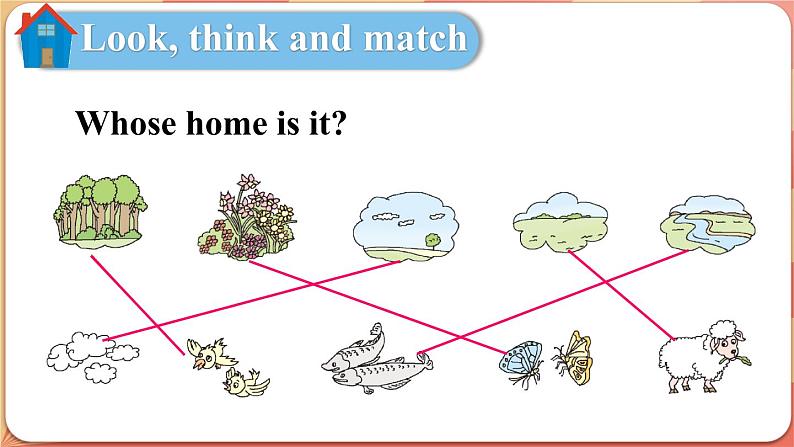 Look, think and match

Whose home is it?